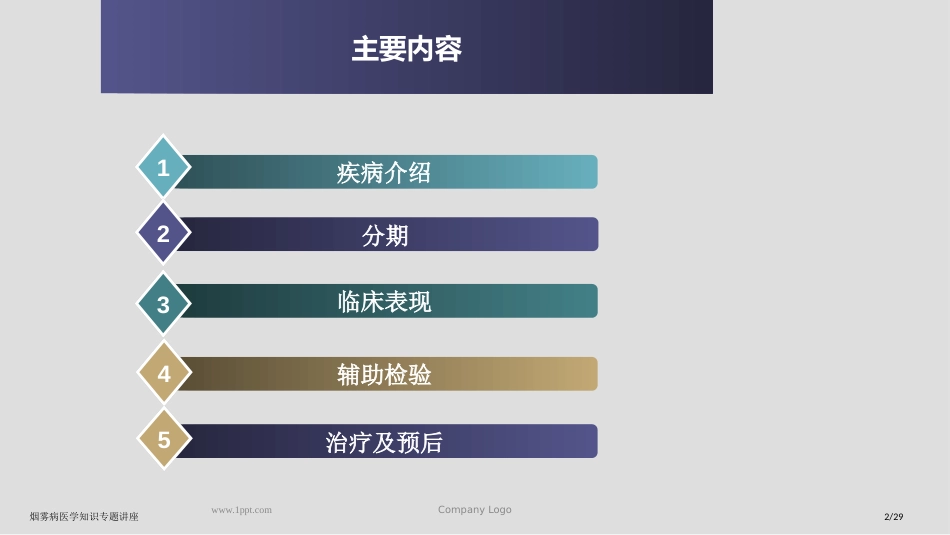 主要内容

1 疾病介绍

2 分期

3 临床表现

4 辅助检验

5 治疗及预后

烟雾病医学知识专题讲座

www.1ppt.com

Company Logo

2/29